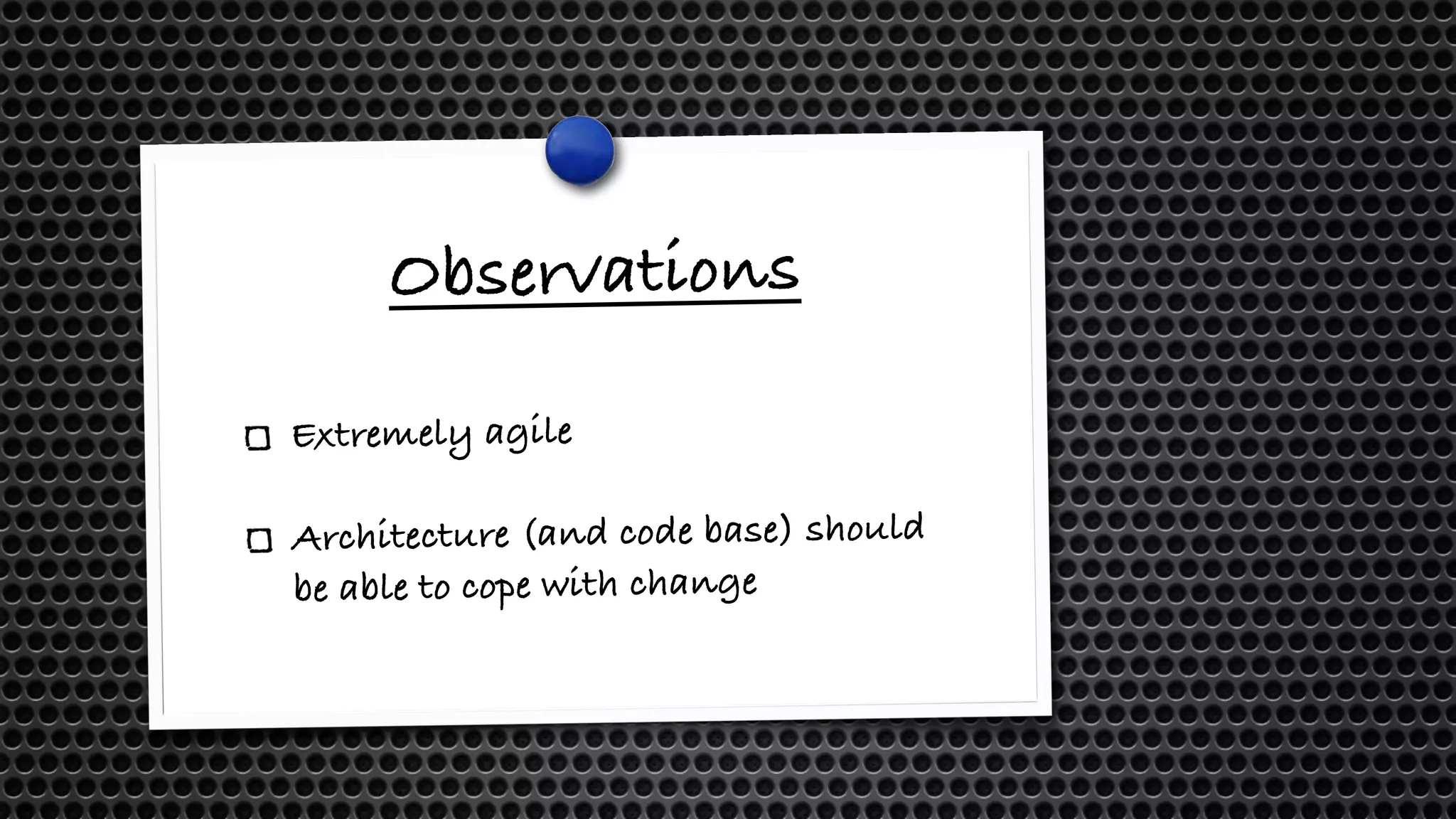 Observations

☐ Extremely agile

☐ Architecture (and code base) should be able to cope with change